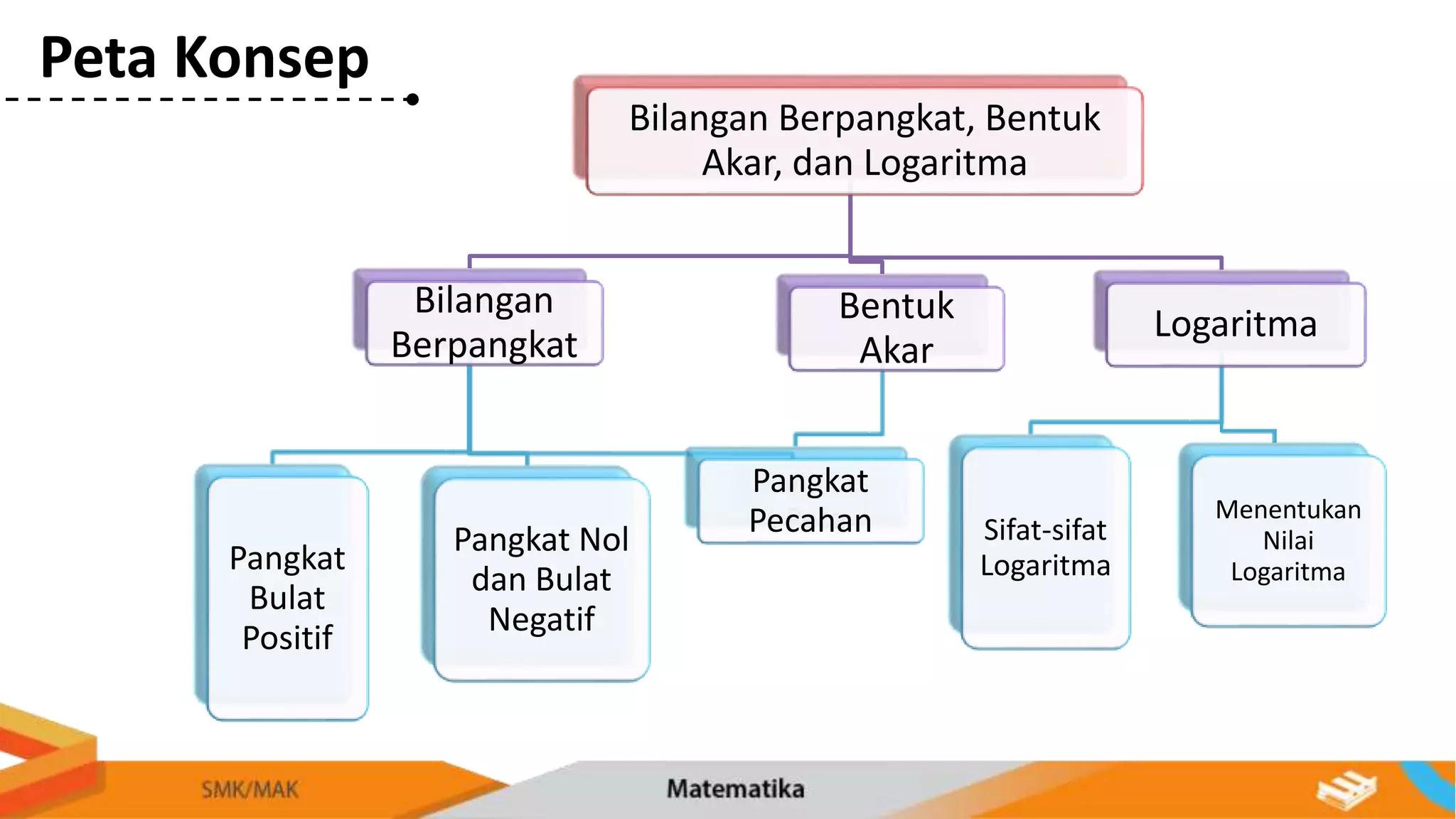 Peta Konsep

Bilangan Berpangkat, Bentuk Akar, dan Logaritma

Bilangan Berpangkat

Bentuk Akar

Logaritma

Pangkat Bulat Positif

Pangkat Nol dan Bulat Negatif

Pangkat Pecahan

Sifat-sifat Logaritma

Menentukan Nilai Logaritma

SMK/MAK

Matematika